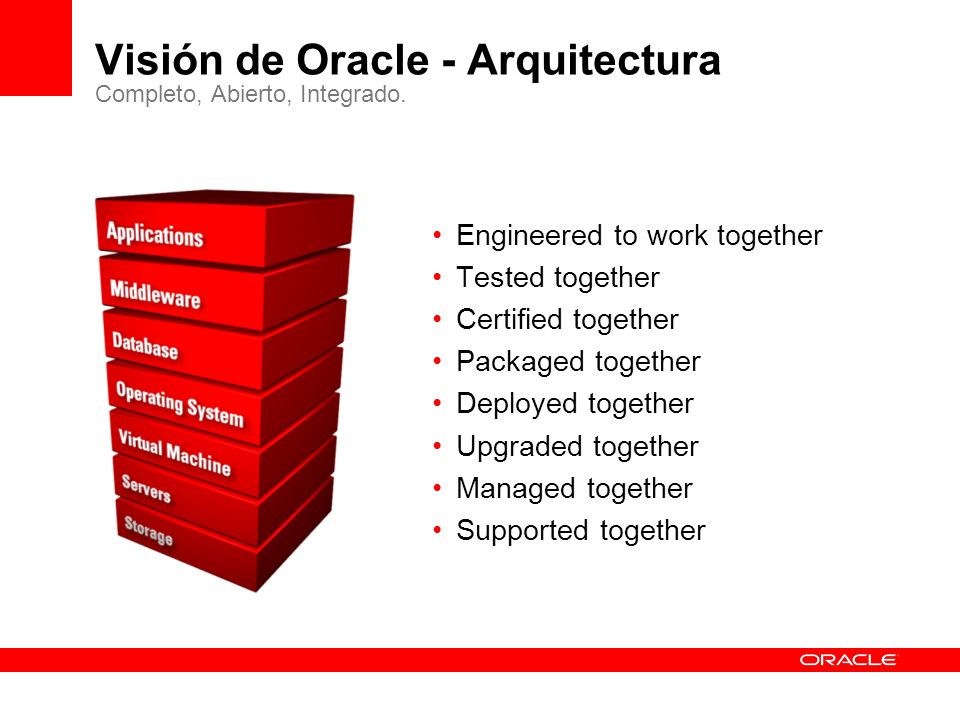 Visión de Oracle - Arquitectura
Completo, Abierto, Integrado.

Applications
Middleware
Database
Operating System
Virtual Machine
Servers
Storage

• Engineered to work together
• Tested together
• Certified together
• Packaged together
• Deployed together
• Upgraded together
• Managed together
• Supported together

ORACLE